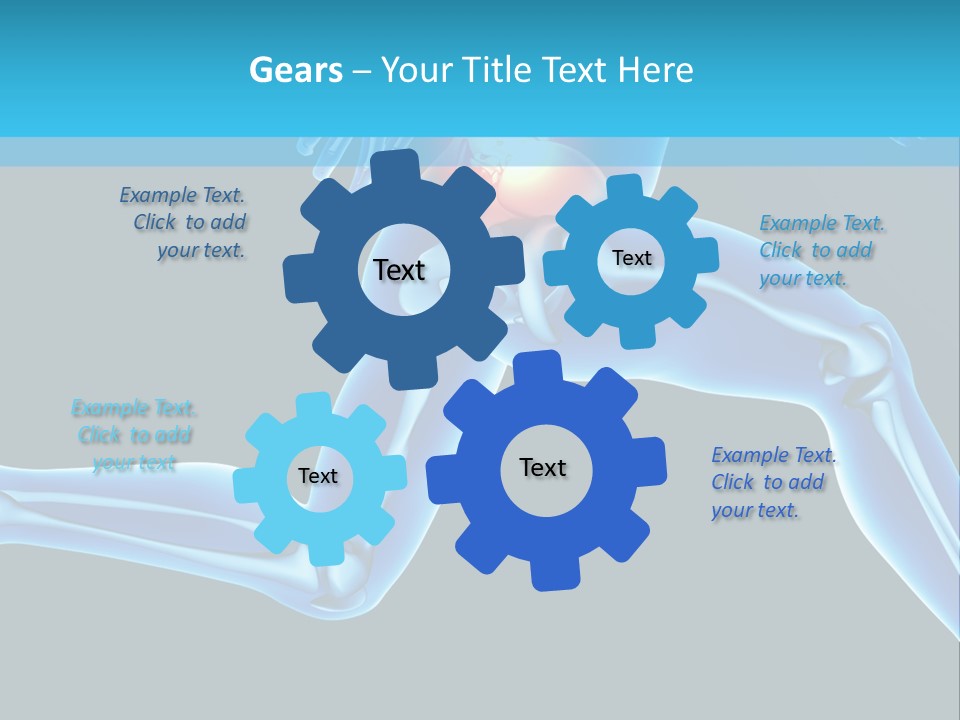 Gears – Your Title Text Here

Example Text. Click to add your text.

Text

Text

Example Text. Click to add your text.

Example Text. Click to add your text

Text

Text

Example Text. Click to add your text.